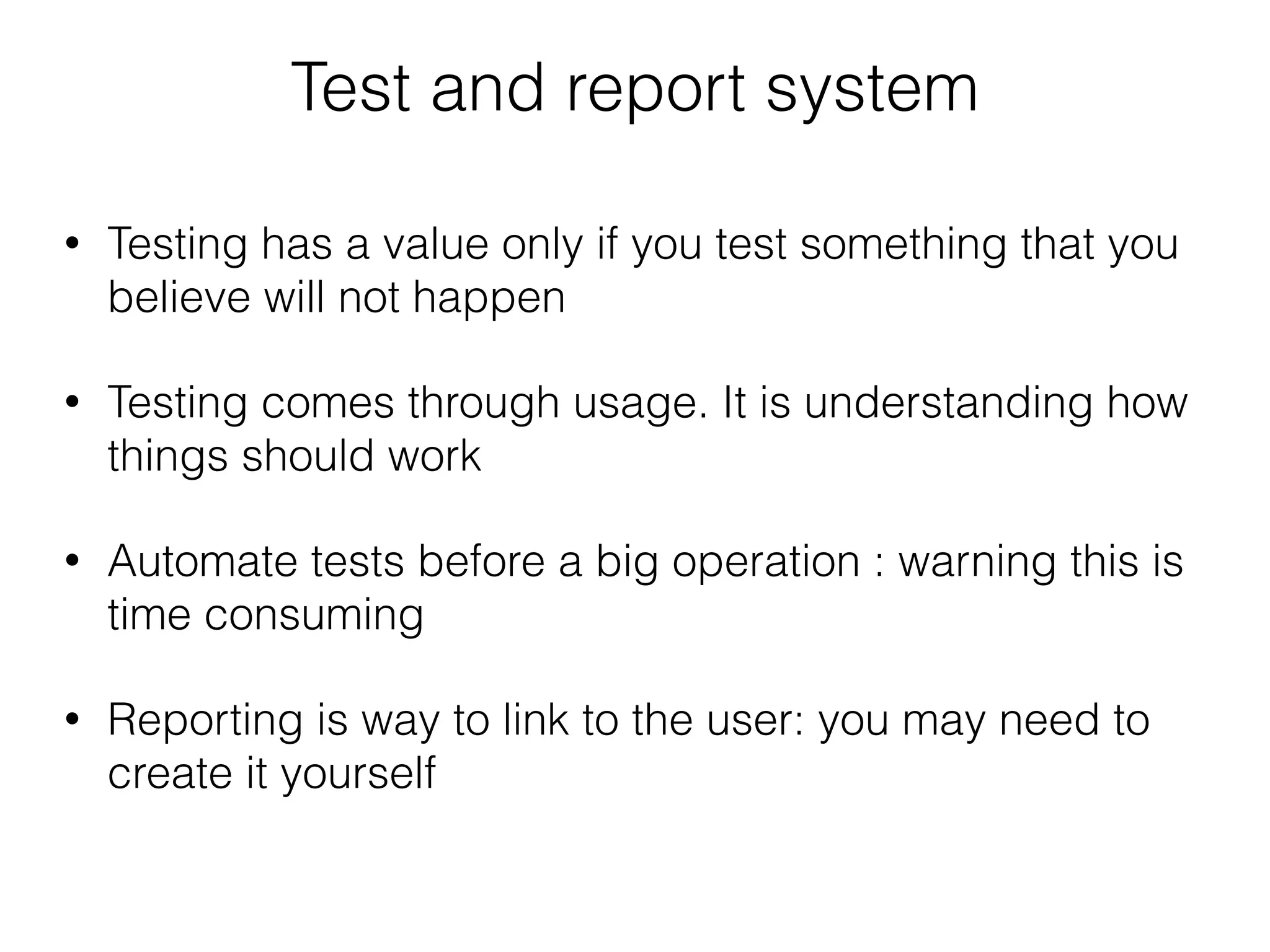 Test and report system

• Testing has a value only if you test something that you believe will not happen

• Testing comes through usage. It is understanding how things should work

• Automate tests before a big operation : warning this is time consuming

• Reporting is way to link to the user: you may need to create it yourself